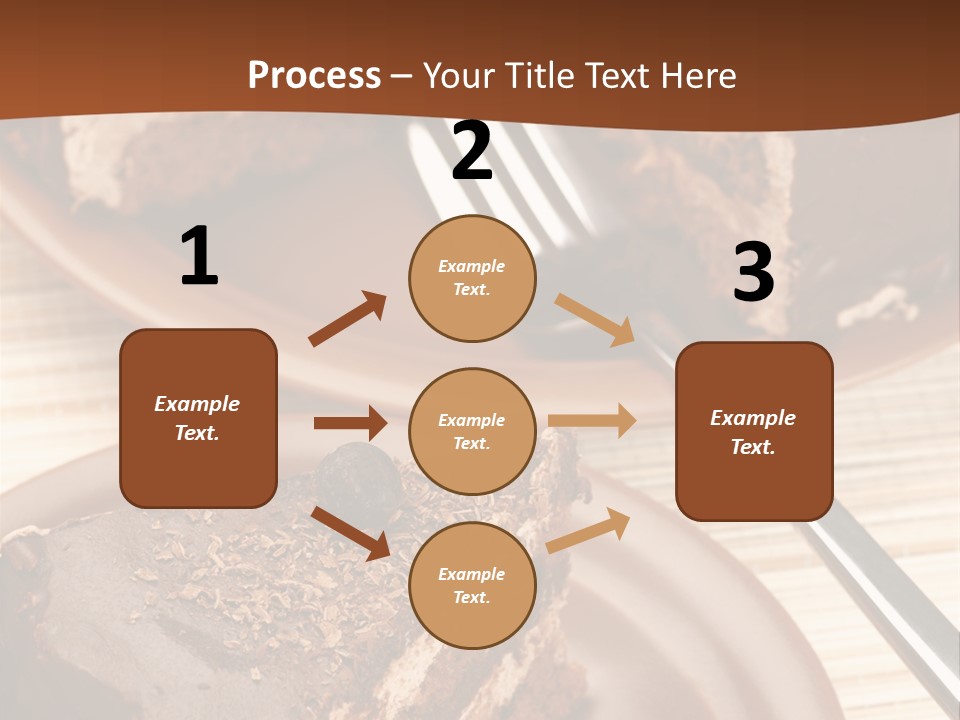 Process – Your Title Text Here

1

Example Text.

2

Example Text.

Example Text.

Example Text.

3

Example Text.